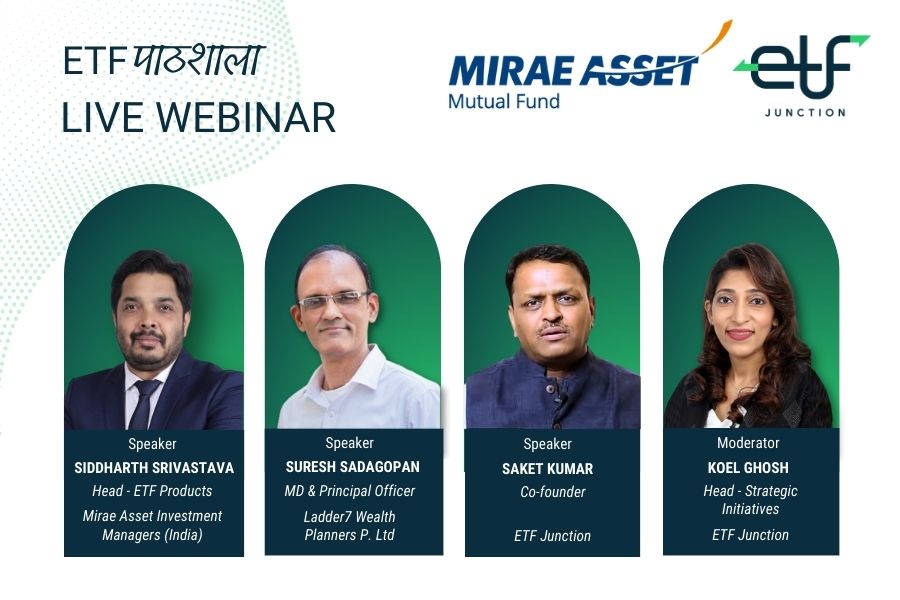 ETF पाठशाला
LIVE WEBINAR

MIRAE ASSET
Mutual Fund

etf
JUNCTION

Speaker
SIDDHARTH SRIVASTAVA
Head - ETF Products
Mirae Asset Investment Managers (India)

Speaker
SURESH SADAGOPAN
MD & Principal Officer
Ladder7 Wealth Planners P. Ltd

Speaker
SAKET KUMAR
Co-founder
ETF Junction

Moderator
KOEL GHOSH
Head - Strategic Initiatives
ETF Junction